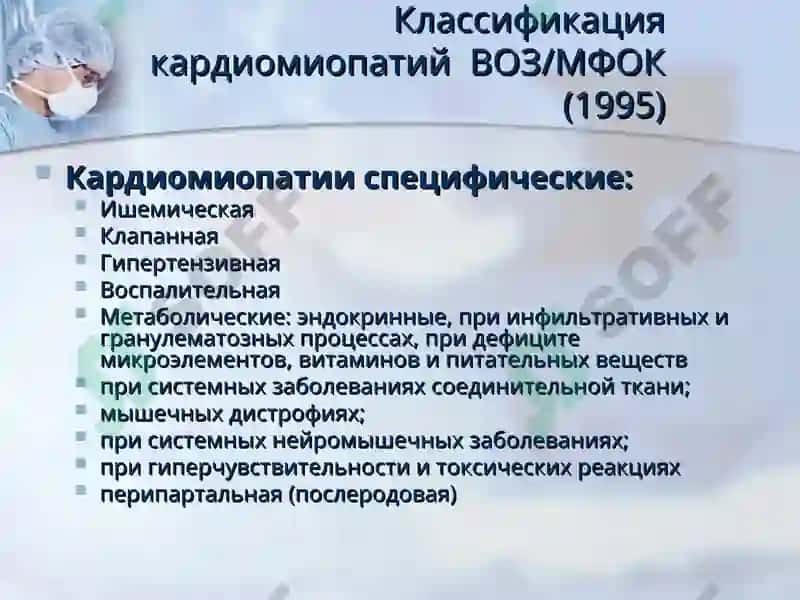 Классификация кардиомиопатий ВОЗ/МФОК (1995)

Кардиомиопатии специфические:
Ишемическая
Клапанная
Гипертензивная
Воспалительная
Метаболические: эндокринные, при инфильтративных и гранулематозных процессах, при дефиците микроэлементов, витаминов и питательных веществ
при системных заболеваниях соединительной ткани;
мышечных дистрофиях;
при системных нейромышечных заболеваниях;
при гиперчувствительности и токсических реакциях
перипартальная (послеродовая)

SOFF